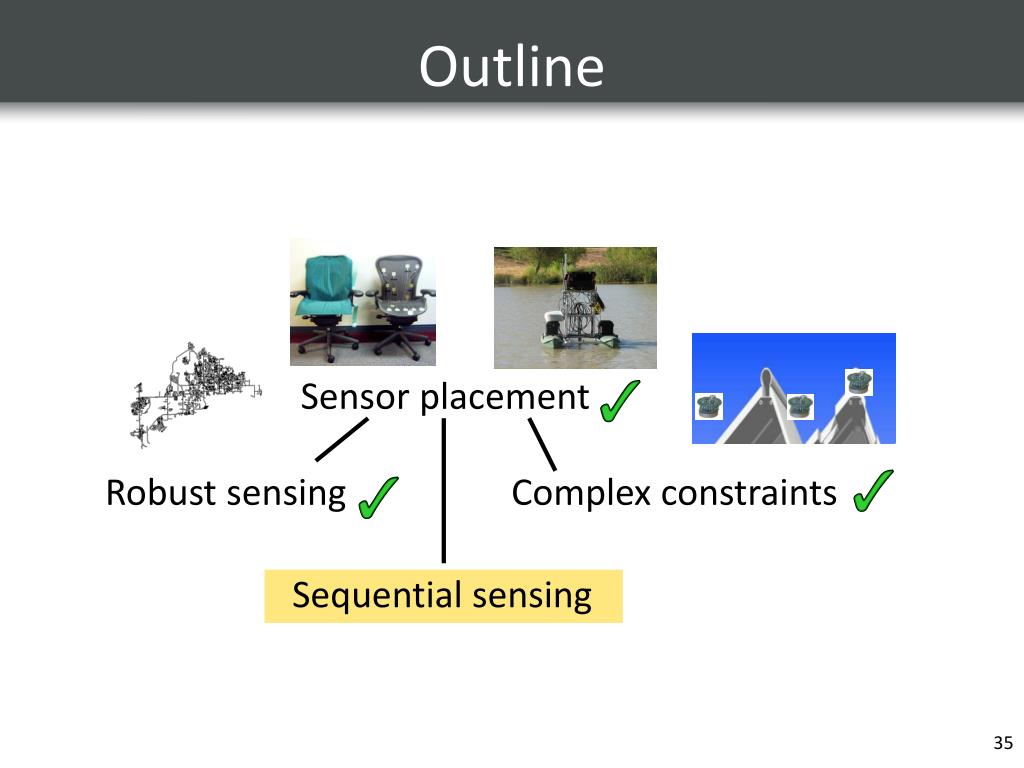 Outline

Sensor placement ✓

Robust sensing ✓

Complex constraints ✓

Sequential sensing

35